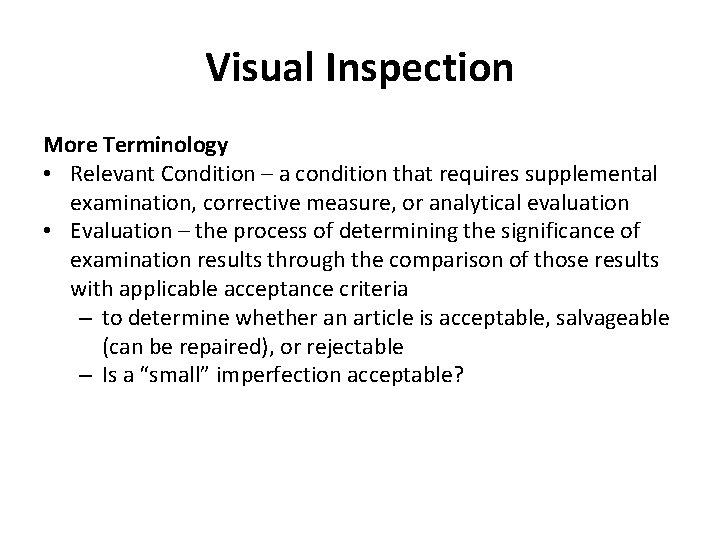 Visual Inspection

More Terminology
• Relevant Condition – a condition that requires supplemental examination, corrective measure, or analytical evaluation
• Evaluation – the process of determining the significance of examination results through the comparison of those results with applicable acceptance criteria
– to determine whether an article is acceptable, salvageable (can be repaired), or rejectable
– Is a “small” imperfection acceptable?